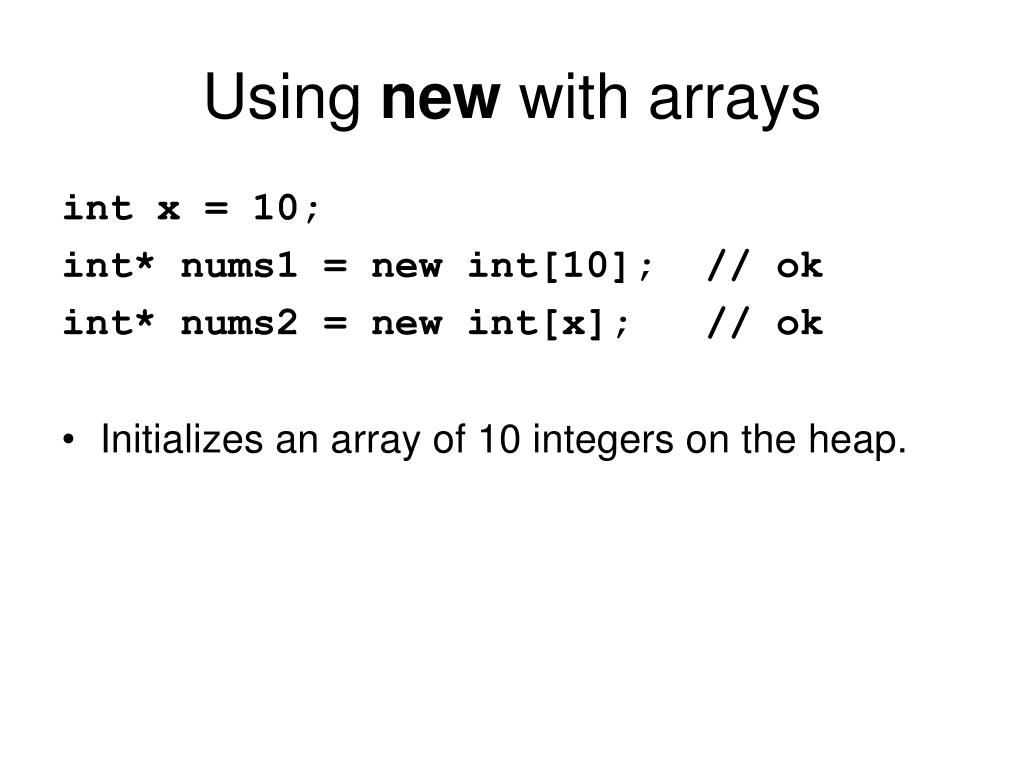 Using new with arrays

int x = 10;
int* nums1 = new int[10];  // ok
int* nums2 = new int[x];   // ok

• Initializes an array of 10 integers on the heap.